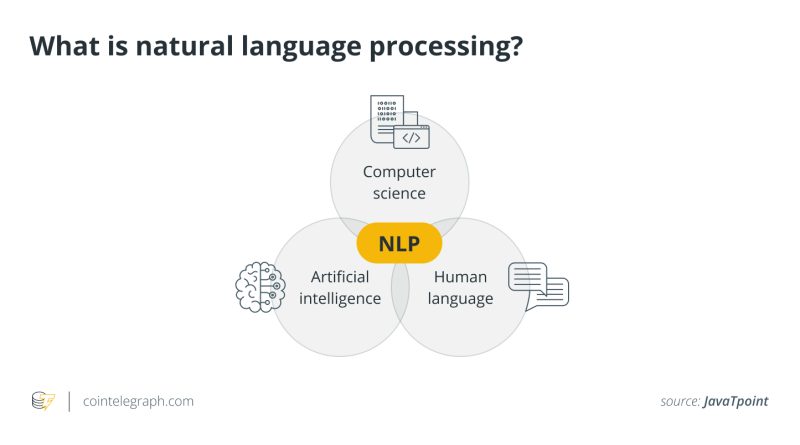 What is natural language processing?

Computer science

NLP

Artificial intelligence

Human language

cointelegraph.com

source: JavaTpoint